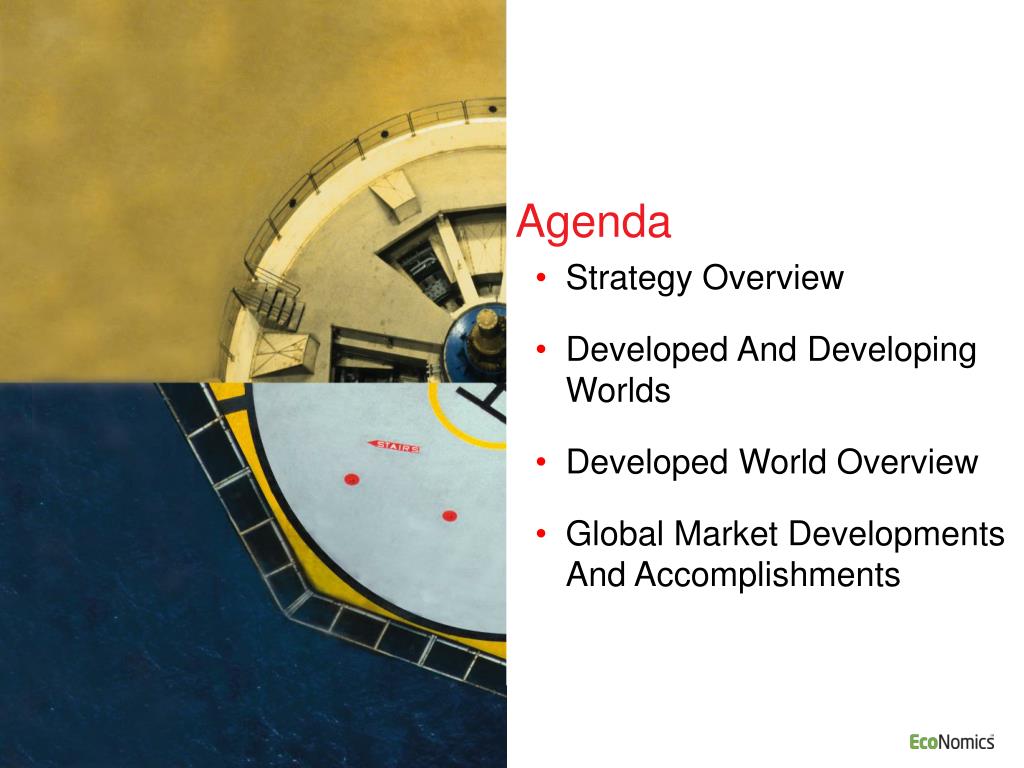 STAIRS

Agenda

• Strategy Overview

• Developed And Developing Worlds

• Developed World Overview

• Global Market Developments And Accomplishments

EcoNomics